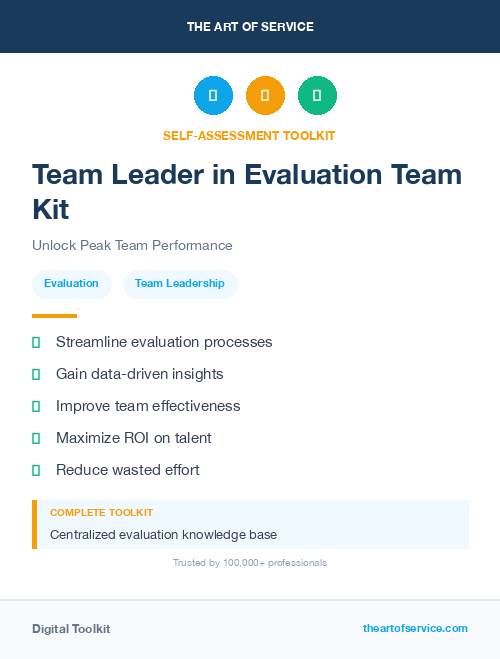 THE ART OF SERVICE

SELF-ASSESSMENT TOOLKIT

Team Leader in Evaluation Team Kit

Unlock Peak Team Performance

Evaluation

Team Leadership

Streamline evaluation processes

Gain data-driven insights

Improve team effectiveness

Maximize ROI on talent

Reduce wasted effort

COMPLETE TOOLKIT

Centralized evaluation knowledge base

Trusted by 100,000+ professionals

Digital Toolkit

theartofservice.com